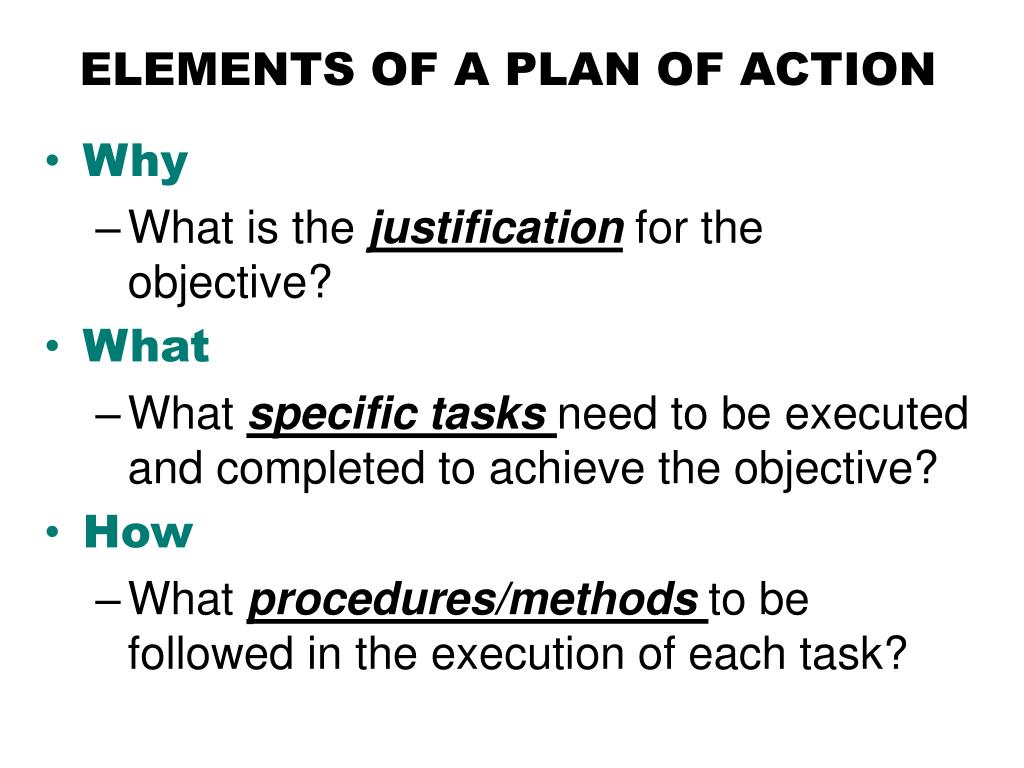 ELEMENTS OF A PLAN OF ACTION

• Why

– What is the justification for the objective?

• What

– What specific tasks need to be executed and completed to achieve the objective?

• How

– What procedures/methods to be followed in the execution of each task?